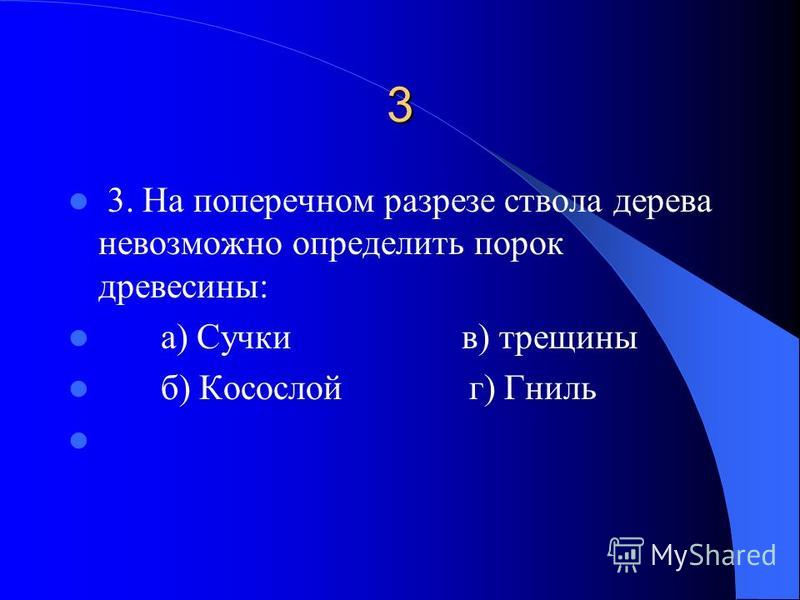 3

3. На поперечном разрезе ствола дерева невозможно определить порок древесины:

а) Сучки в) трещины

б) Косослой г) Гниль

MyShared